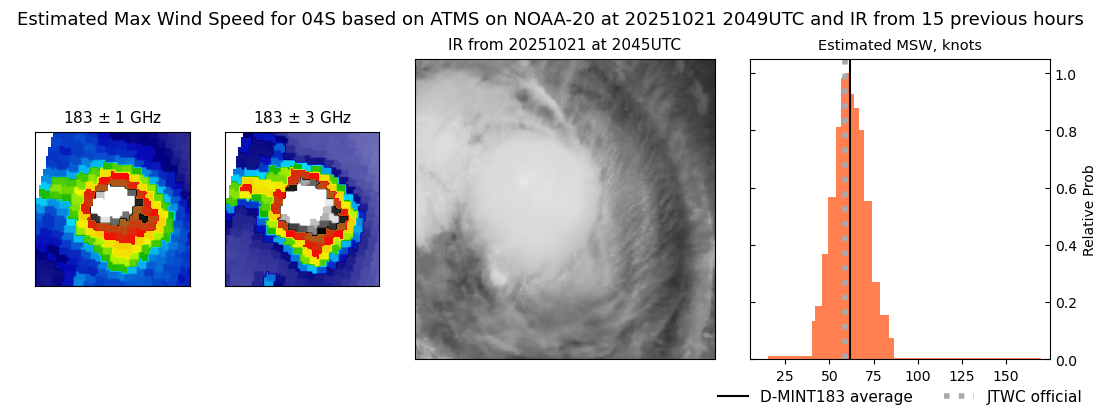 Estimated Max Wind Speed for 04S based on ATMS on NOAA-20 at 20251021 2049UTC and IR from 15 previous hours

183 ± 1 GHz

183 ± 3 GHz

IR from 20251021 at 2045UTC

Estimated MSW, knots

1.0
0.8
0.6
0.4
0.2
0.0

Relative Prob

25 50 75 100 125 150

D-MINT183 average
JTWC official